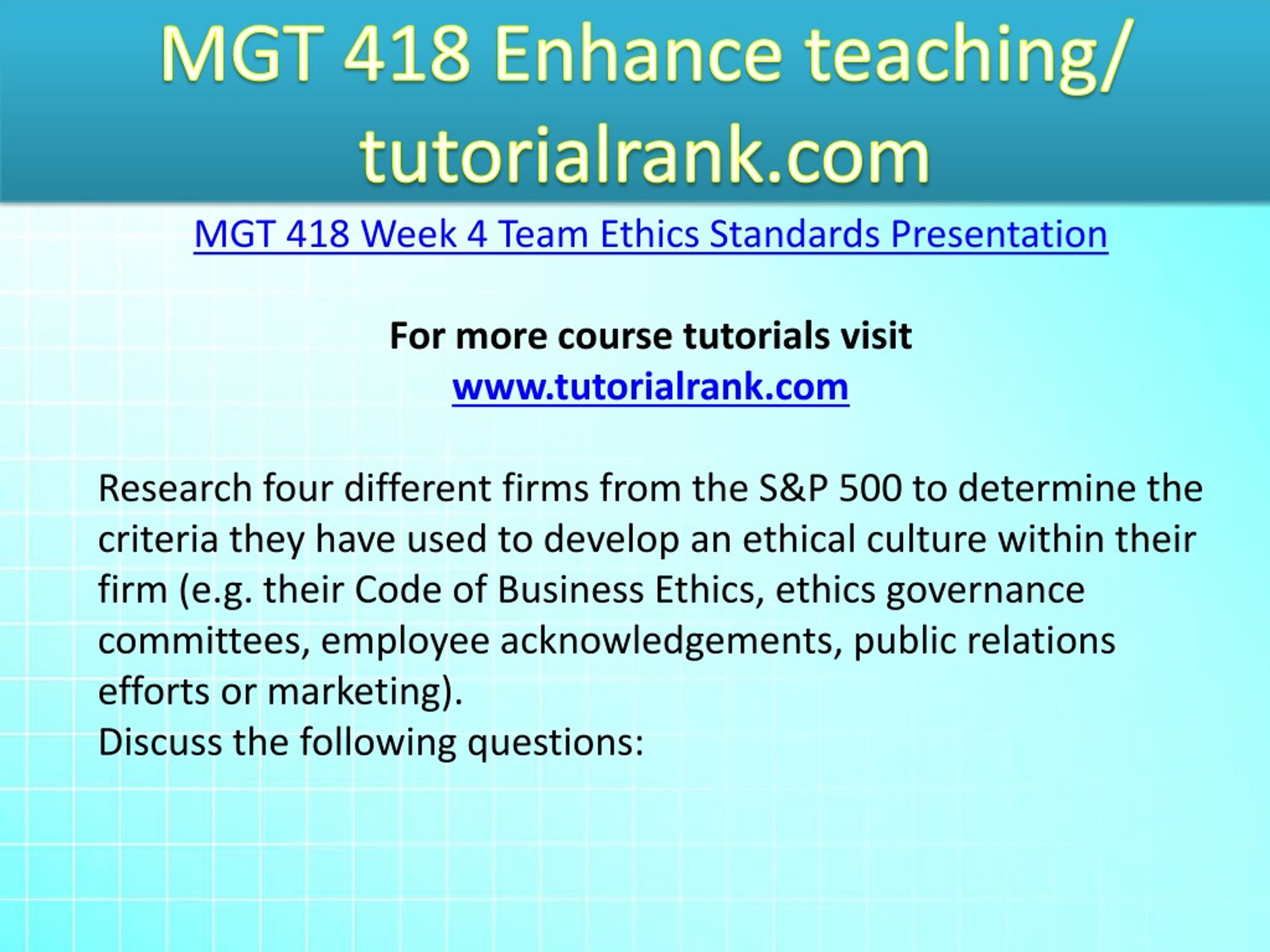 MGT 418 Enhance teaching/ tutorialrank.com

MGT 418 Week 4 Team Ethics Standards Presentation

For more course tutorials visit
www.tutorialrank.com

Research four different firms from the S&P 500 to determine the criteria they have used to develop an ethical culture within their firm (e.g. their Code of Business Ethics, ethics governance committees, employee acknowledgements, public relations efforts or marketing).
Discuss the following questions: